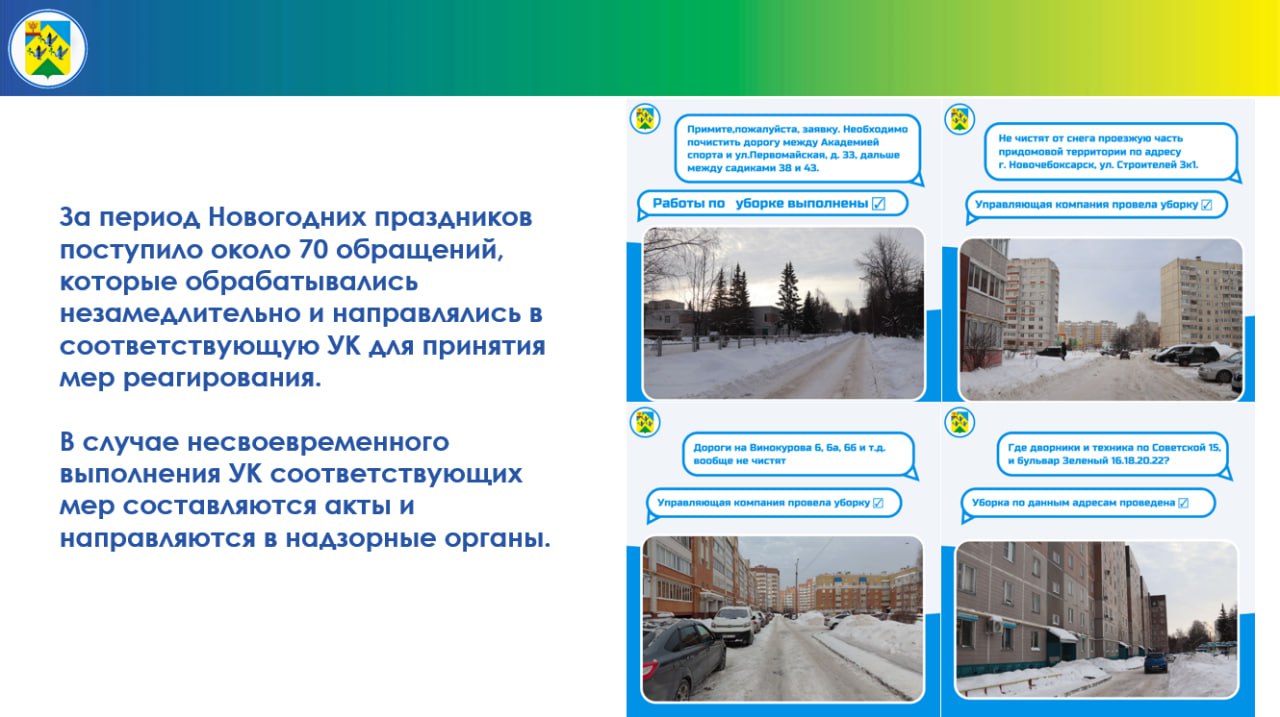 За период Новогодних праздников поступило около 70 обращений, которые обрабатывались незамедлительно и направлялись в соответствующую УК для принятия мер реагирования.

В случае несвоевременного выполнения УК соответствующих мер составляются акты и направляются в надзорные органы.

Примите,пожалуйста, заявку. Необходимо почистить дорогу между Академией спорта и ул.Первомайская, д. 33, дальше между садиками 38 и 43.

Работы по уборке выполнены ☑

Не чистят от снега проезжую часть придомовой территории по адресу г. Новочебоксарск, ул. Строителей 3к1.

Управляющая компания провела уборку ☑

Дороги на Винокурова 6, 6а, 6б и т.д. вообще не чистят

Управляющая компания провела уборку ☑

Где дворники и техника по Советской 15, и бульвар Зеленый 16.18.20.22?

Уборка по данным адресам проведена ☑